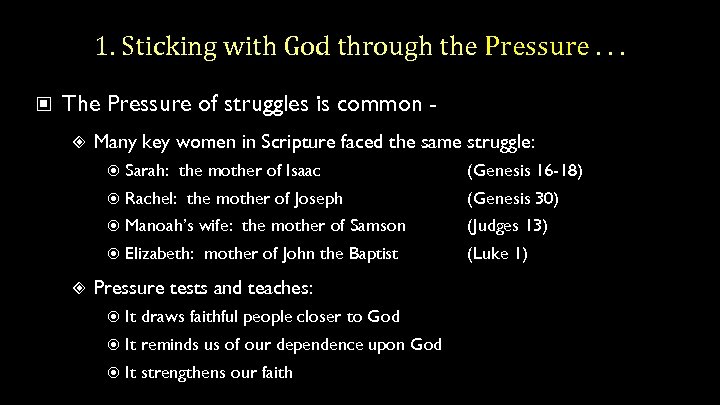 1. Sticking with God through the Pressure . . .

The Pressure of struggles is common -

Many key women in Scripture faced the same struggle:

Sarah: the mother of Isaac (Genesis 16-18)

Rachel: the mother of Joseph (Genesis 30)

Manoah's wife: the mother of Samson (Judges 13)

Elizabeth: mother of John the Baptist (Luke 1)

Pressure tests and teaches:

It draws faithful people closer to God

It reminds us of our dependence upon God

It strengthens our faith